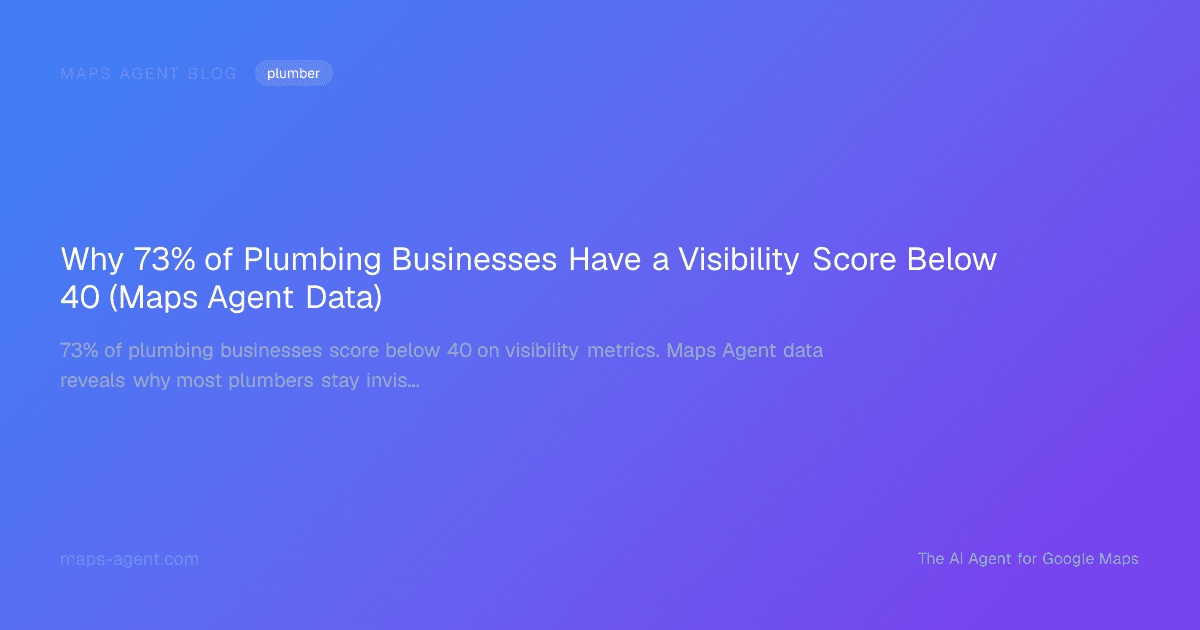 MAPS AGENT BLOG plumber

Why 73% of Plumbing Businesses Have a Visibility Score Below 40 (Maps Agent Data)

73% of plumbing businesses score below 40 on visibility metrics. Maps Agent data reveals why most plumbers stay invis...

maps-agent.com

The AI Agent for Google Maps